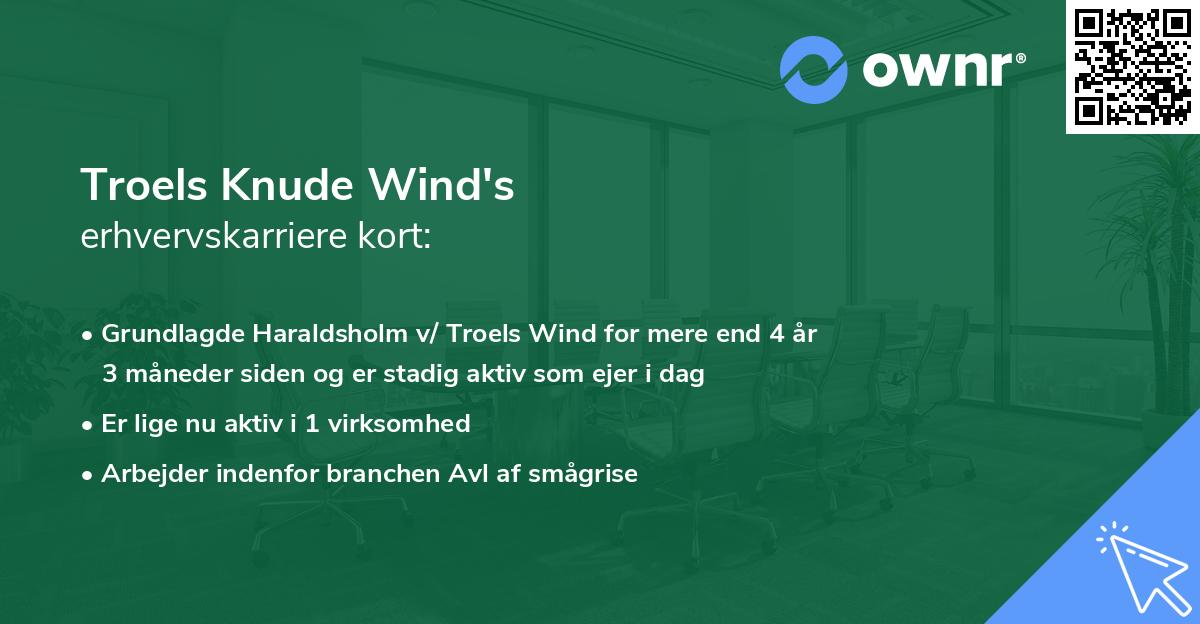 ownr®

Troels Knude Wind's
erhvervskarriere kort:

• Grundlagde Haraldsholm v/ Troels Wind for mere end 4 år 3 måneder siden og er stadig aktiv som ejer i dag
• Er lige nu aktiv i 1 virksomhed
• Arbejder indenfor branchen Avl af smågrise